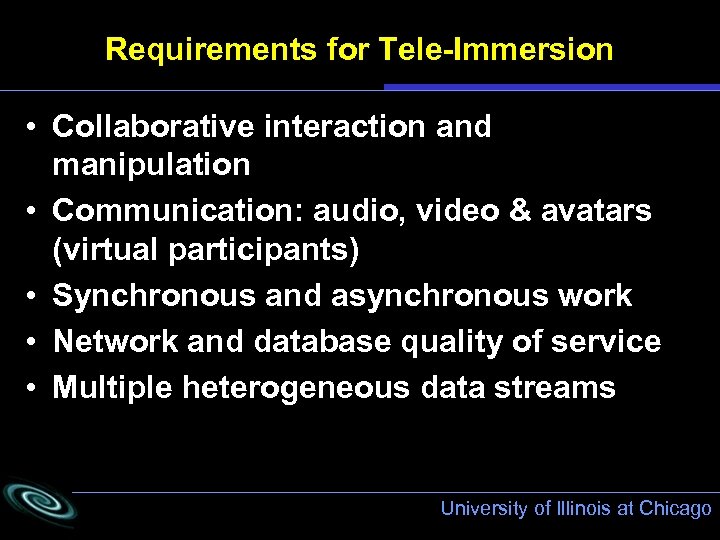 Requirements for Tele-Immersion

• Collaborative interaction and manipulation
• Communication: audio, video & avatars (virtual participants)
• Synchronous and asynchronous work
• Network and database quality of service
• Multiple heterogeneous data streams

University of Illinois at Chicago